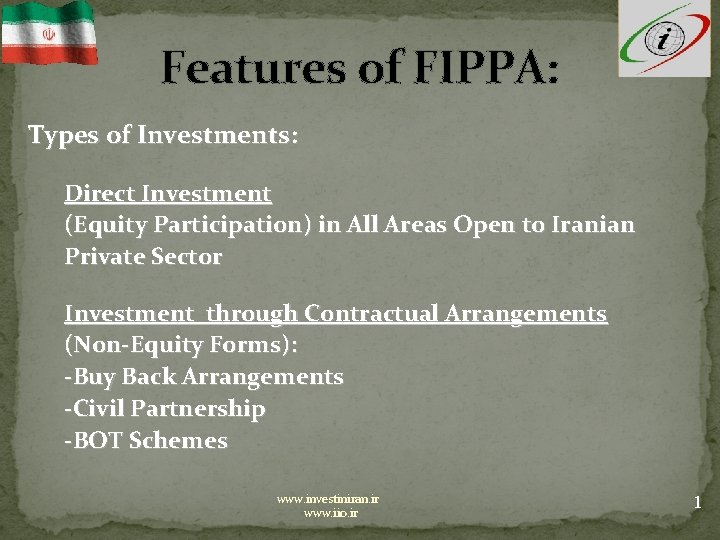 Features of FIPPA:

Types of Investments:

Direct Investment
(Equity Participation) in All Areas Open to Iranian Private Sector

Investment through Contractual Arrangements
(Non-Equity Forms):
-Buy Back Arrangements
-Civil Partnership
-BOT Schemes

www.investiniran.ir
www.iio.ir

1